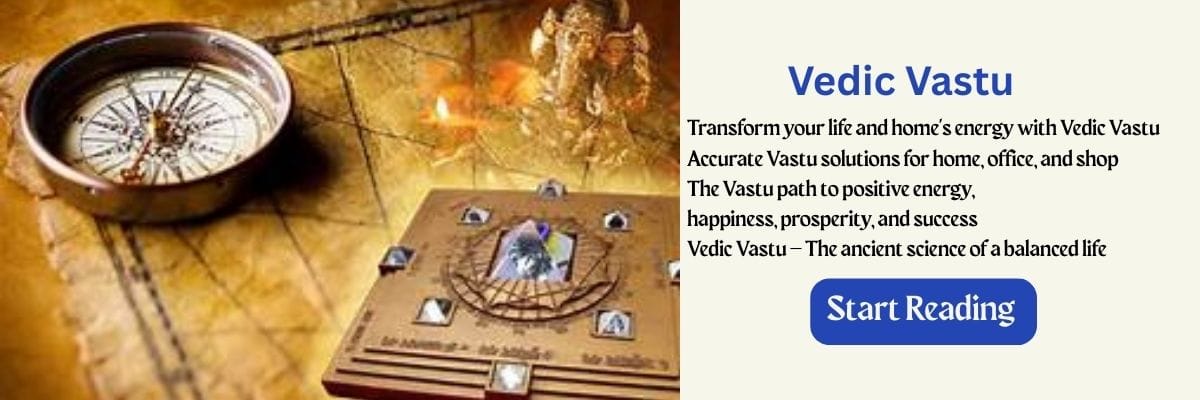 Vedic Vastu

Transform your life and home's energy with Vedic Vastu
Accurate Vastu solutions for home, office, and shop
The Vastu path to positive energy,
happiness, prosperity, and success
Vedic Vastu – The ancient science of a balanced life

Start Reading